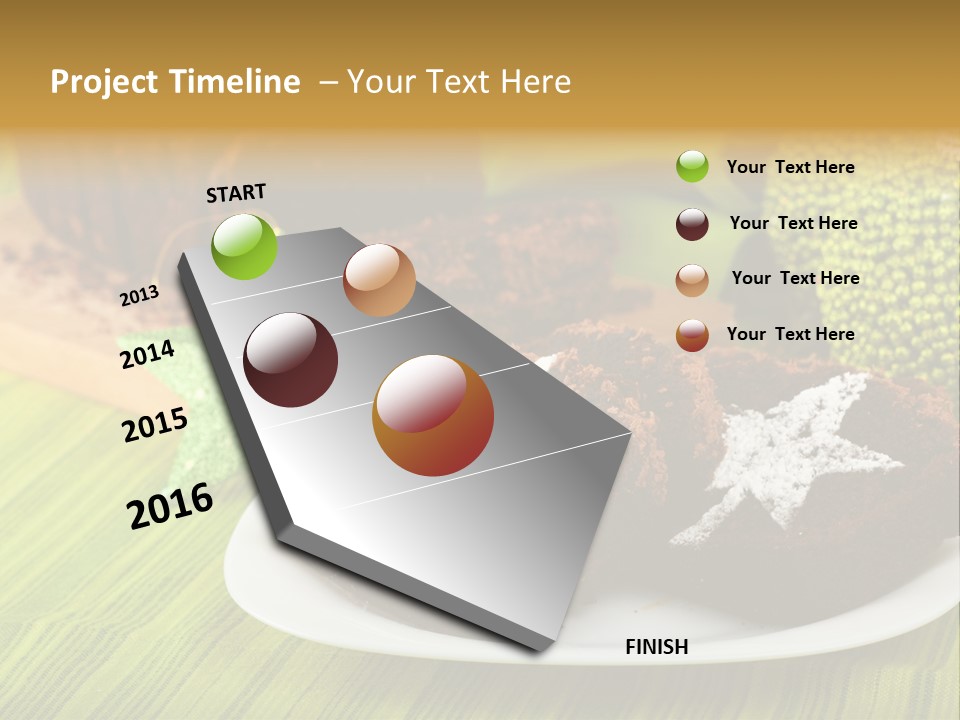 Project Timeline – Your Text Here

START

2013

2014

2015

2016

FINISH

Your Text Here

Your Text Here

Your Text Here

Your Text Here